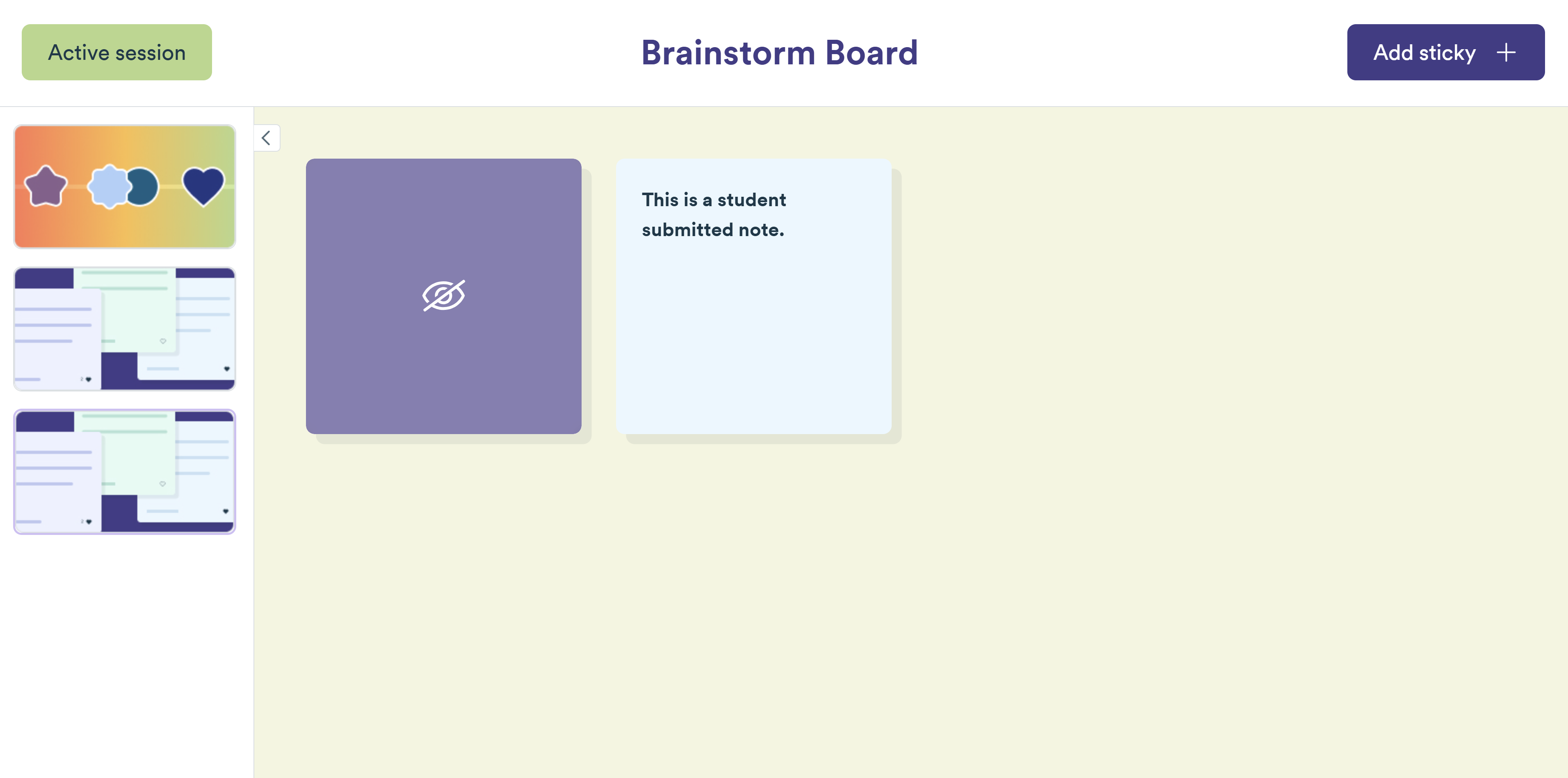 Active session

Brainstorm Board

Add sticky +

This is a student submitted note.